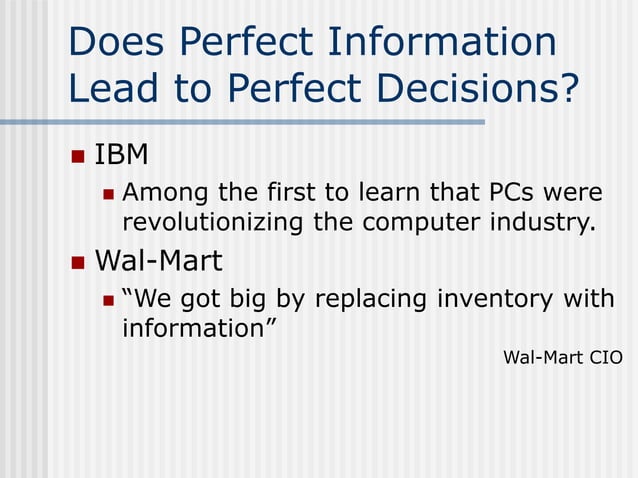 Does Perfect Information Lead to Perfect Decisions?

IBM

Among the first to learn that PCs were revolutionizing the computer industry.

Wal-Mart

“We got big by replacing inventory with information”

Wal-Mart CIO